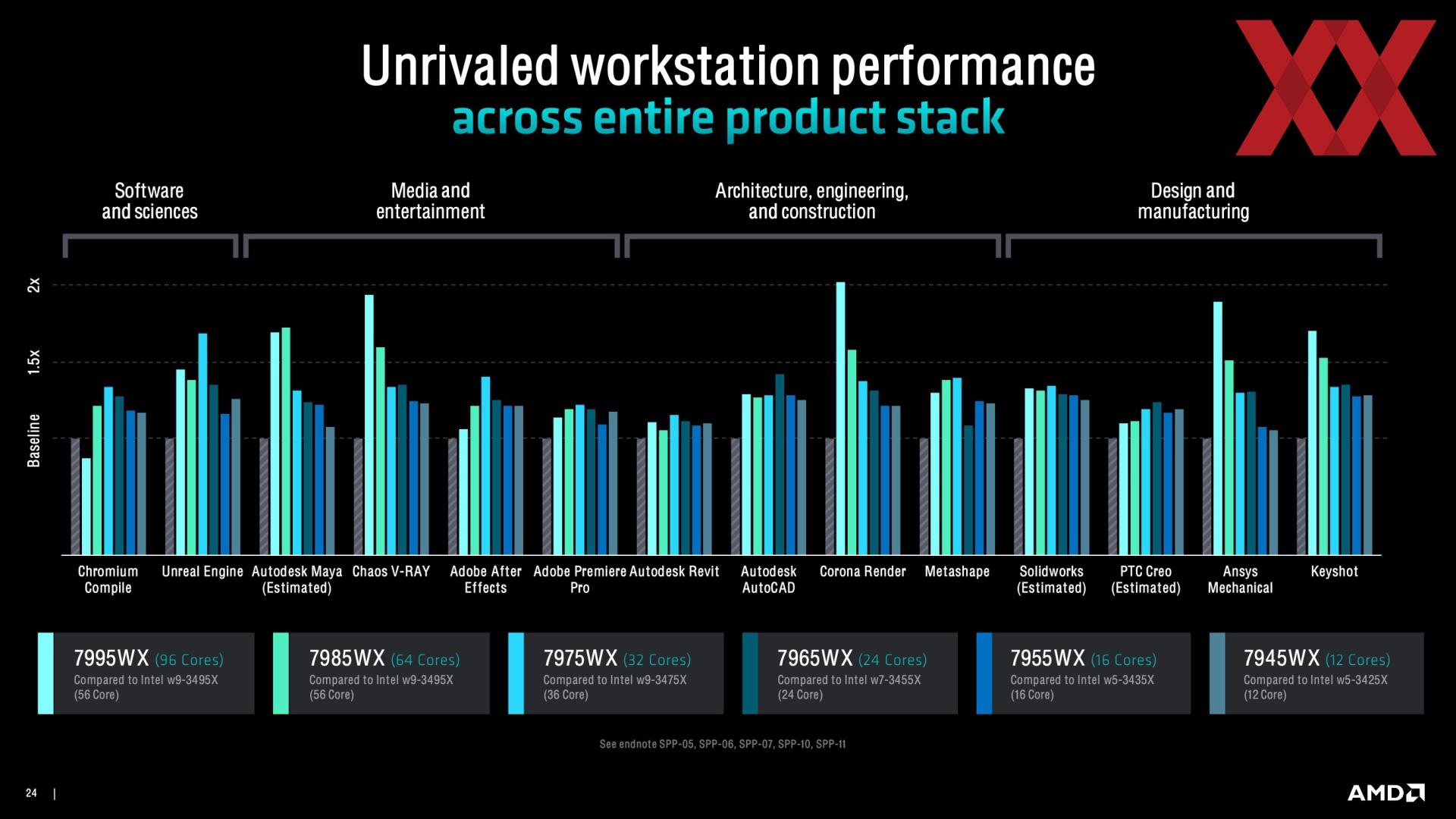 Unrivaled workstation performance
across entire product stack

Software and sciences

Media and entertainment

Architecture, engineering, and construction

Design and manufacturing

2x

1.5x

Baseline

Chromium Compile

Unreal Engine

Autodesk Maya (Estimated)

Chaos V-RAY

Adobe After Effects

Adobe Premiere Pro

Autodesk Revit

Autodesk AutoCAD

Corona Render

Metashape

Solidworks (Estimated)

PTC Creo (Estimated)

Ansys Mechanical

Keyshot

7995WX (96 Cores)
Compared to Intel w9-3495X (56 Core)

7985WX (64 Cores)
Compared to Intel w9-3495X (56 Core)

7975WX (32 Cores)
Compared to Intel w9-3475X (36 Core)

7965WX (24 Cores)
Compared to Intel w7-3455X (24 Core)

7955WX (16 Cores)
Compared to Intel w5-3435X (16 Core)

7945WX (12 Cores)
Compared to Intel w5-3425X (12 Core)

See endnote SPP-05, SPP-06, SPP-07, SPP-10, SPP-11

24 |

AMD